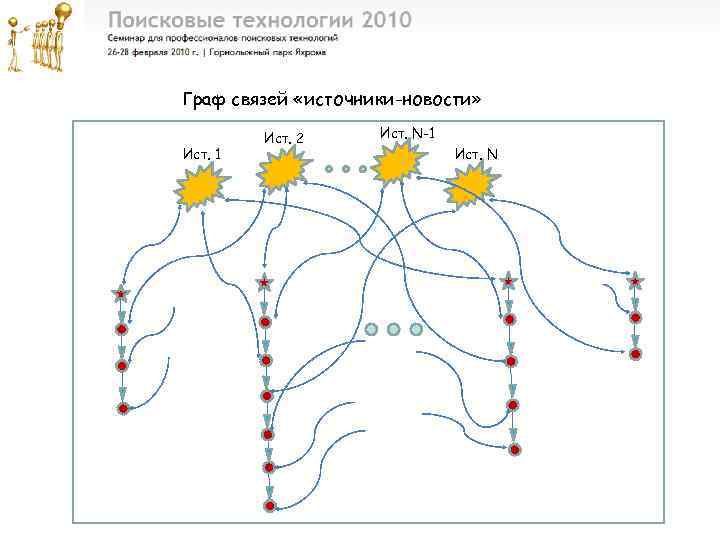 Поисковые технологии 2010
Семинар для профессионалов поисковых технологий
26-28 февраля 2010 г. | Горнолыжный парк Яхрома

Граф связей «источники-новости»

Ист. 1
Ист. 2
Ист. N-1
Ист. N